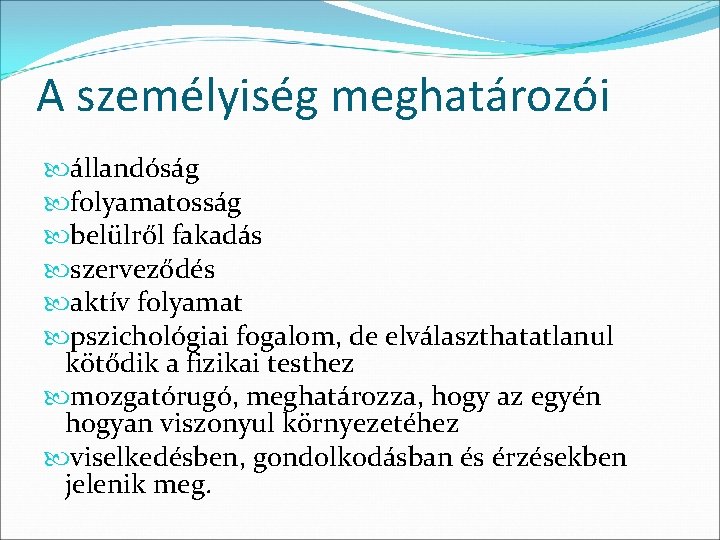 A személyiség meghatározói

állandóság
folyamatosság
belülről fakadás
szerveződés
aktív folyamat
pszichológiai fogalom, de elválaszthatatlanul kötődik a fizikai testhez
mozgatórugó, meghatározza, hogy az egyén hogyan viszonyul környezetéhez
viselkedésben, gondolkodásban és érzésekben jelenik meg.